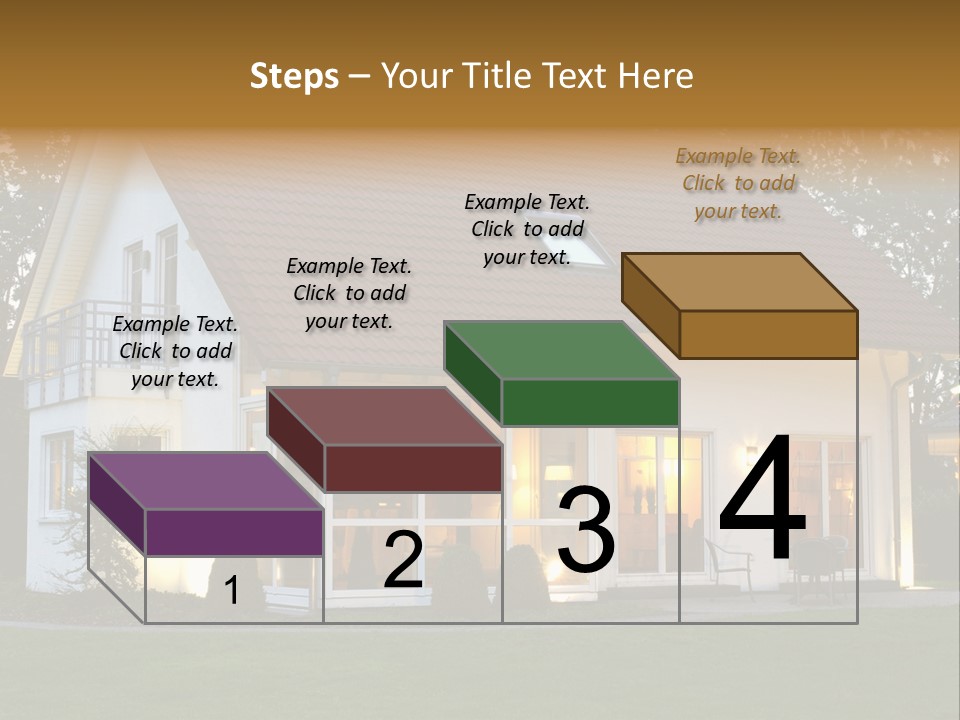 Steps – Your Title Text Here

Example Text. Click to add your text.

Example Text. Click to add your text.

Example Text. Click to add your text.

Example Text. Click to add your text.

1

2

3

4